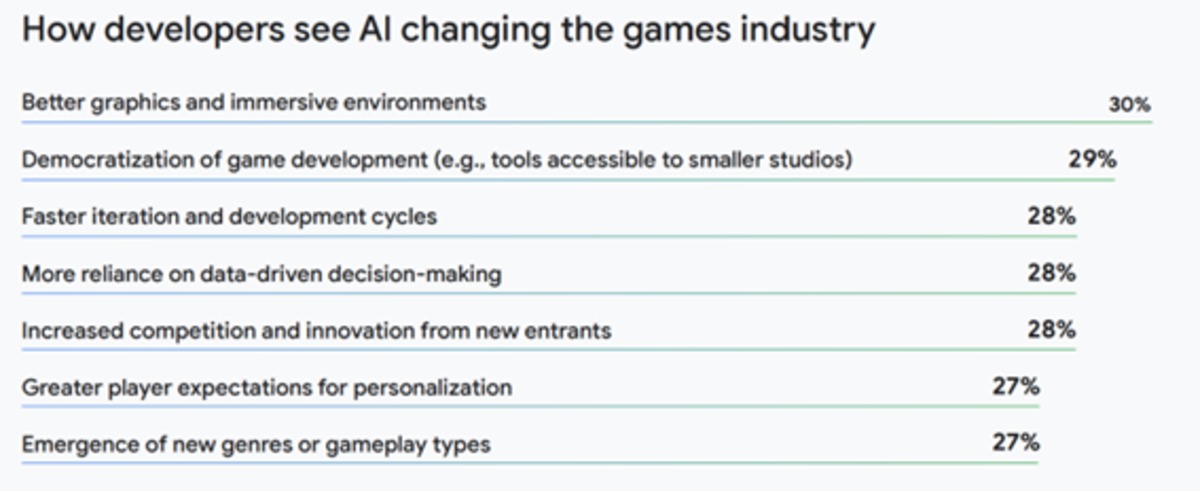 How developers see AI changing the games industry

Better graphics and immersive environments 30%

Democratization of game development (e.g., tools accessible to smaller studios) 29%

Faster iteration and development cycles 28%

More reliance on data-driven decision-making 28%

Increased competition and innovation from new entrants 28%

Greater player expectations for personalization 27%

Emergence of new genres or gameplay types 27%